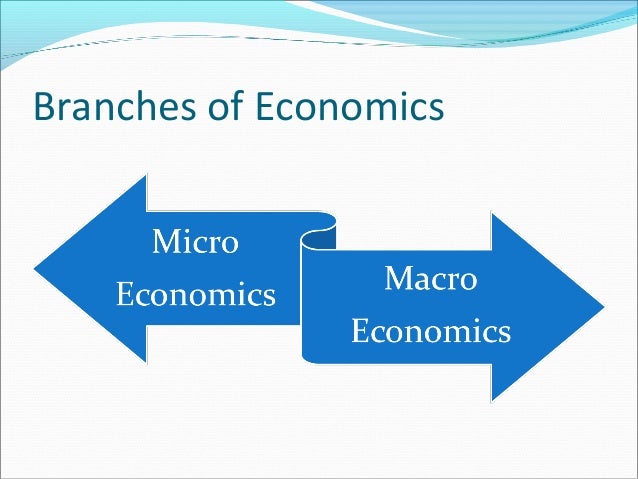 Branches of Economics

Micro Economics

Macro Economics